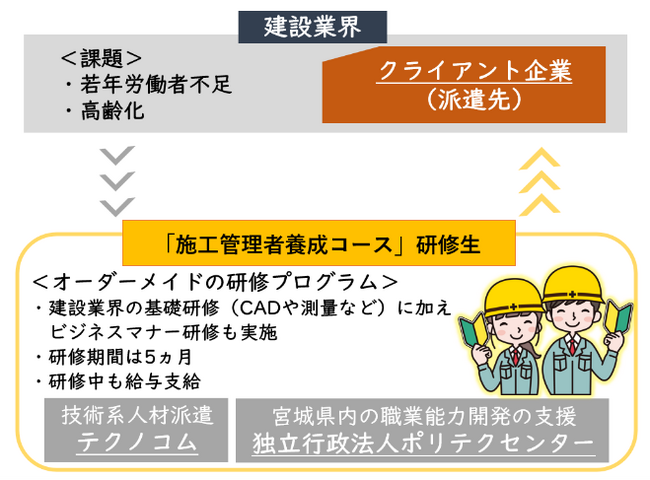 建設業界

＜課題＞
・若年労働者不足
・高齢化

クライアント企業
（派遣先）

「施工管理者養成コース」研修生

＜オーダーメイドの研修プログラム＞
・建設業界の基礎研修（CADや測量など）に加え ビジネスマナー研修も実施
・研修期間は5ヵ月
・研修中も給与支給

技術系人材派遣
テクノコム

宮城県内の職業能力開発の支援
独立行政法人ポリテクセンター